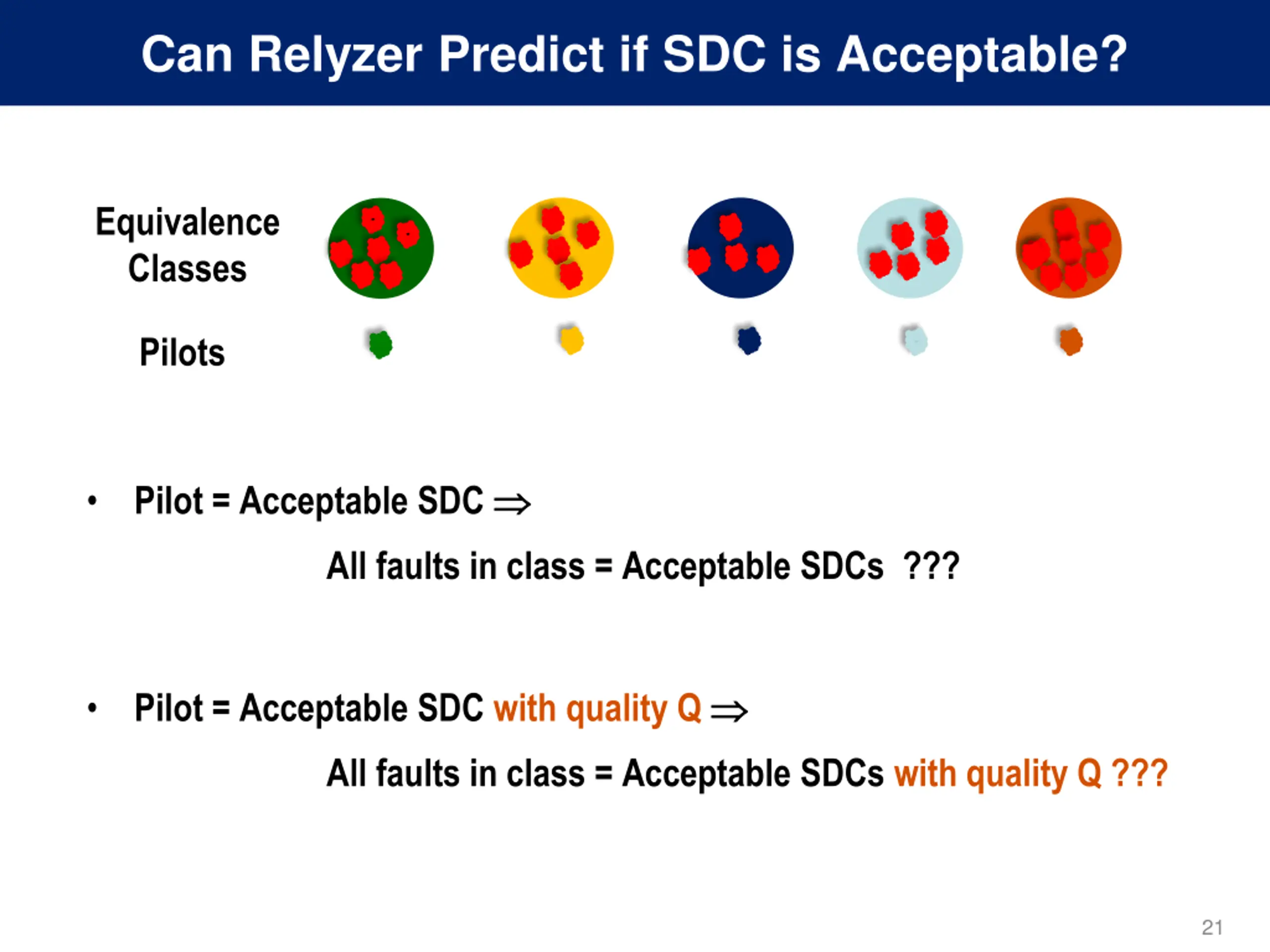 Can Relyzer Predict if SDC is Acceptable?

Equivalence Classes

Pilots

• Pilot = Acceptable SDC $\Rightarrow$

All faults in class = Acceptable SDCs ???

• Pilot = Acceptable SDC with quality Q $\Rightarrow$

All faults in class = Acceptable SDCs with quality Q ???

21